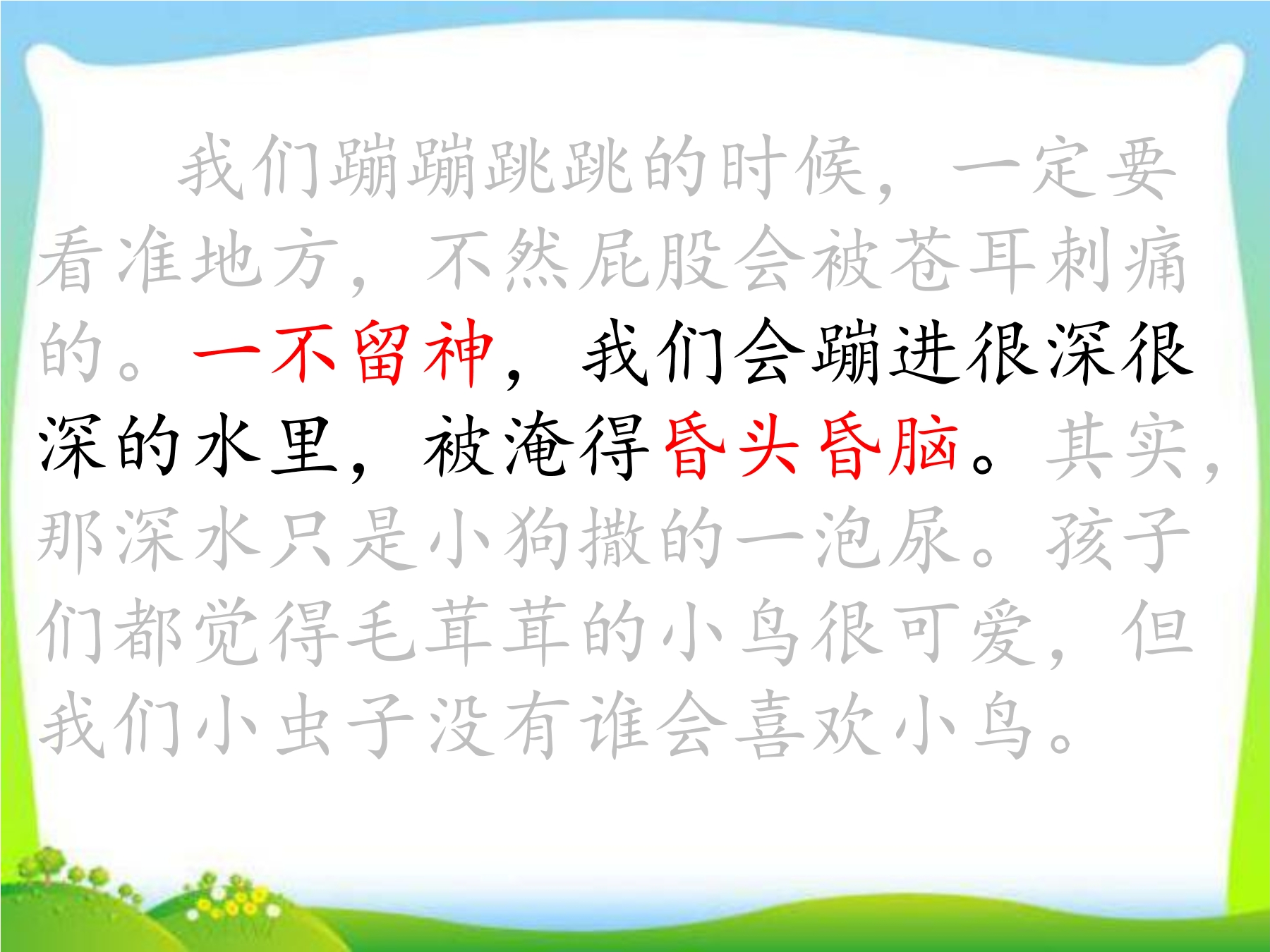 我们蹦蹦跳跳的时候，一定要看准地方，不然屁股会被苍耳刺痛的。一不留神，我们会蹦进很深很深的水里，被淹得昏头昏脑。其实，那深水只是小狗撒的一泡尿。孩子们都觉得毛茸茸的小鸟很可爱，但我们小虫子没有谁会喜欢小鸟。